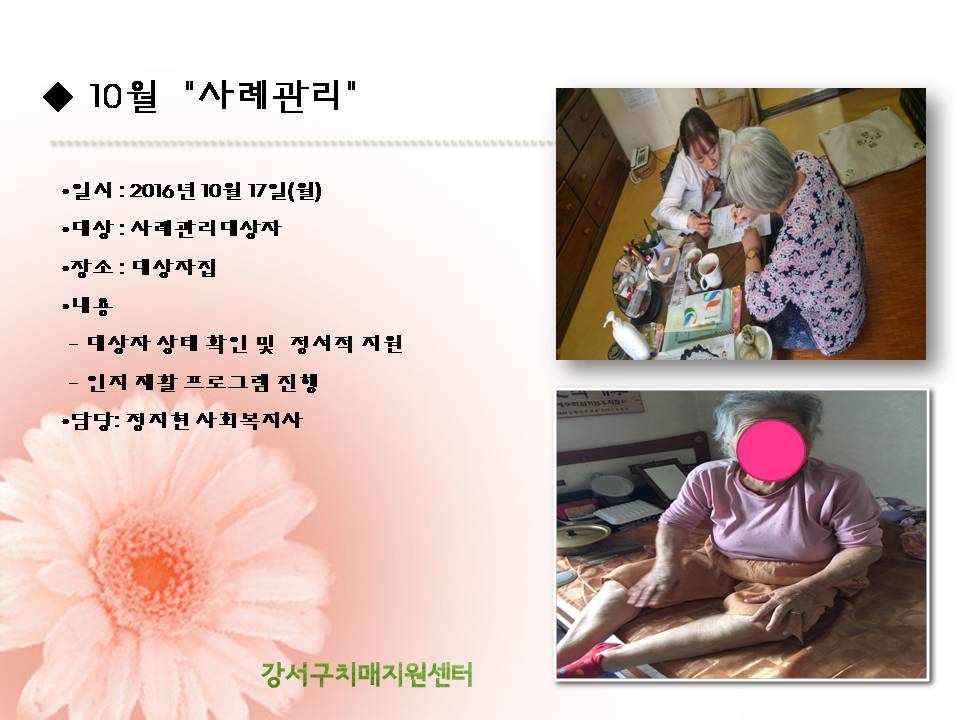 ◆ 10월 "사례관리"

•일시 : 2016년 10월 17일(월)

•대상 : 사례관리대상자

•장소 : 대상자집

•내용

– 대상자 상태 확인 및 정서적 지원

– 인지 재활 프로그램 진행

•담당: 정지현 사회복지사

강서구치매지원센터